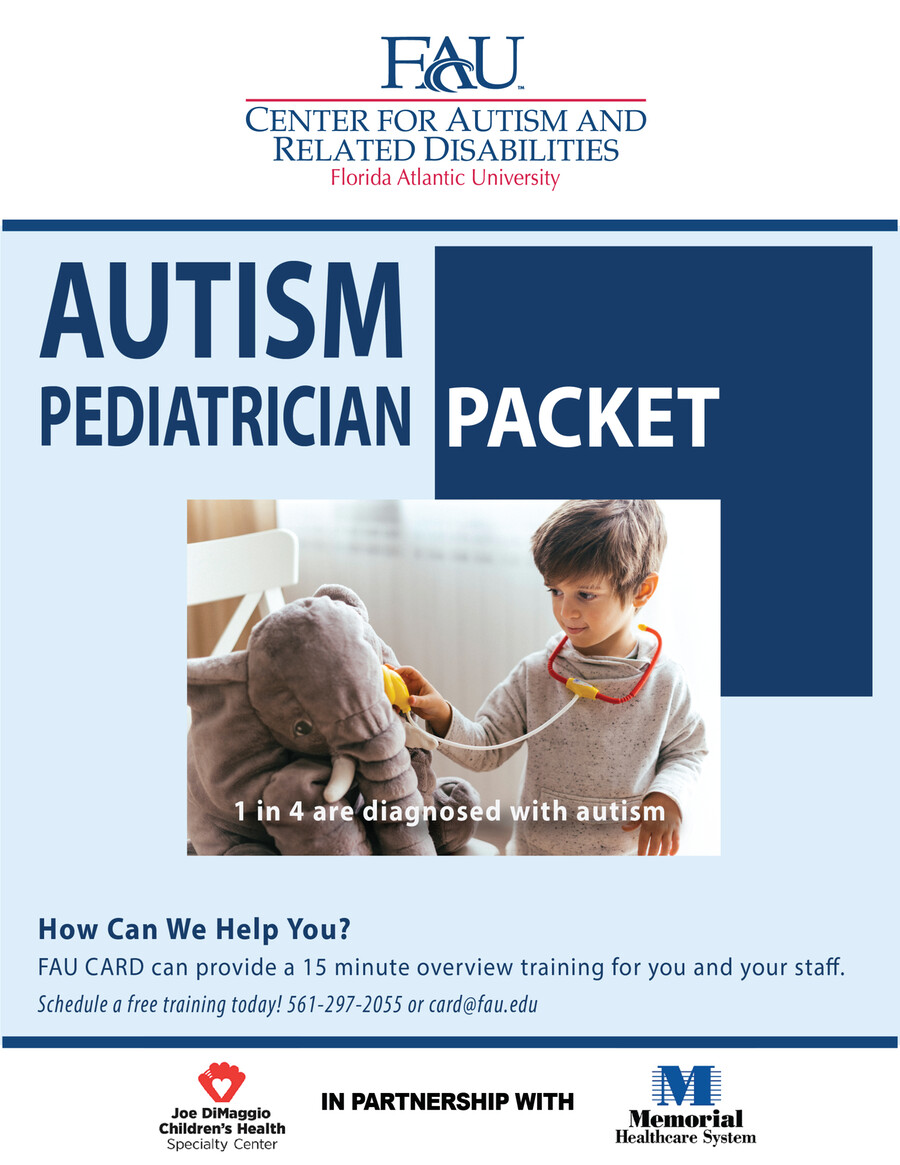 FAU™

CENTER FOR AUTISM AND RELATED DISABILITIES
Florida Atlantic University

AUTISM PEDIATRICIAN PACKET

1 in 4 are diagnosed with autism

How Can We Help You?
FAU CARD can provide a 15 minute overview training for you and your staff.
Schedule a free training today! 561-297-2055 or card@fau.edu

Joe DiMaggio Children's Health Specialty Center

IN PARTNERSHIP WITH

M
Memorial Healthcare System